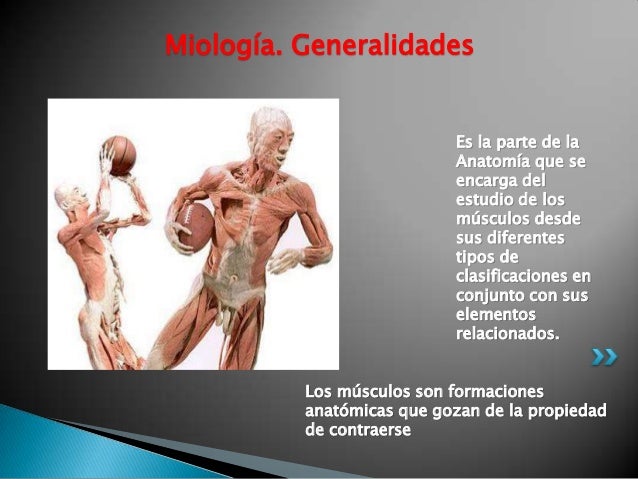 Miología. Generalidades

Es la parte de la Anatomía que se encarga del estudio de los músculos desde sus diferentes tipos de clasificaciones en conjunto con sus elementos relacionados.

Los músculos son formaciones anatómicas que gozan de la propiedad de contraerse